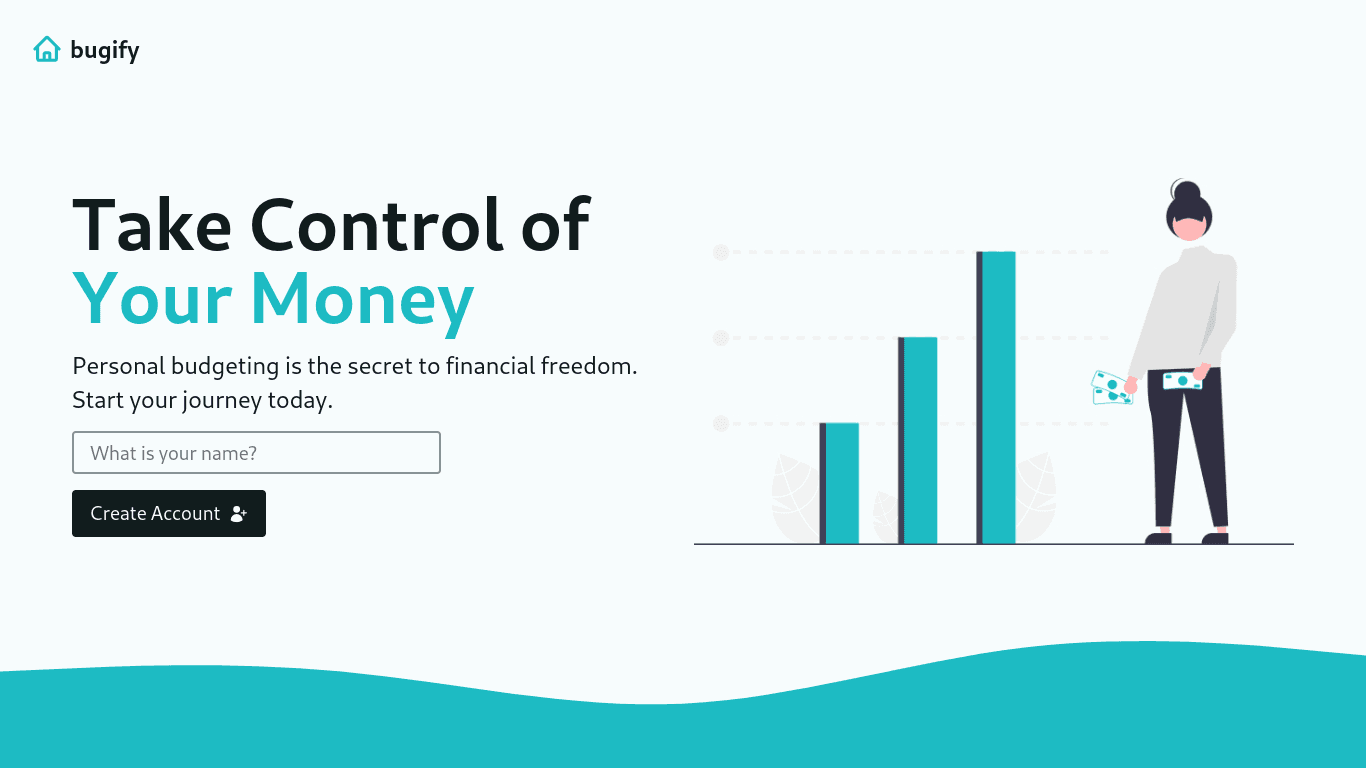 bugify

Take Control of
Your Money

Personal budgeting is the secret to financial freedom.
Start your journey today.

What is your name?

Create Account